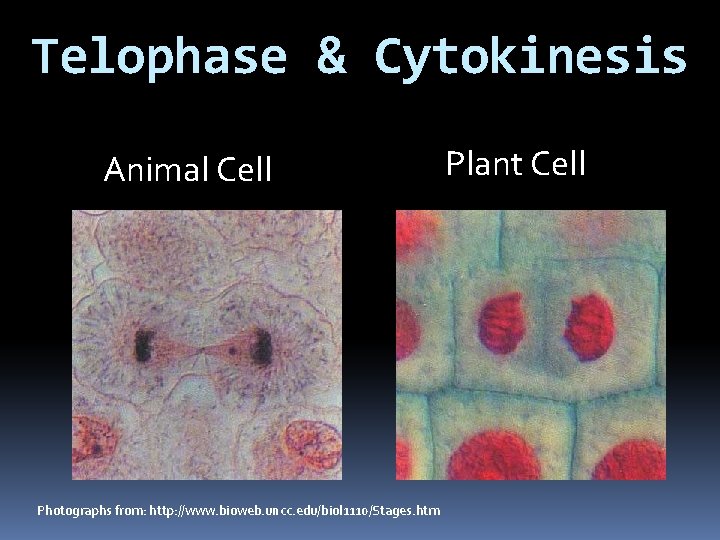 Telophase & Cytokinesis

Animal Cell

Plant Cell

Photographs from: http://www.bioweb.uncc.edu/biol1110/Stages.htm